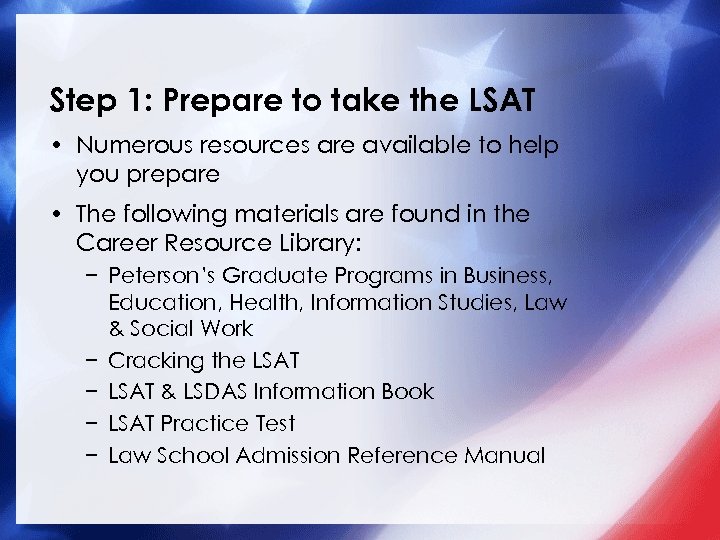 Step 1: Prepare to take the LSAT

• Numerous resources are available to help you prepare

• The following materials are found in the Career Resource Library:
 – Peterson's Graduate Programs in Business, Education, Health, Information Studies, Law & Social Work
 – Cracking the LSAT
 – LSAT & LSDAS Information Book
 – LSAT Practice Test
 – Law School Admission Reference Manual